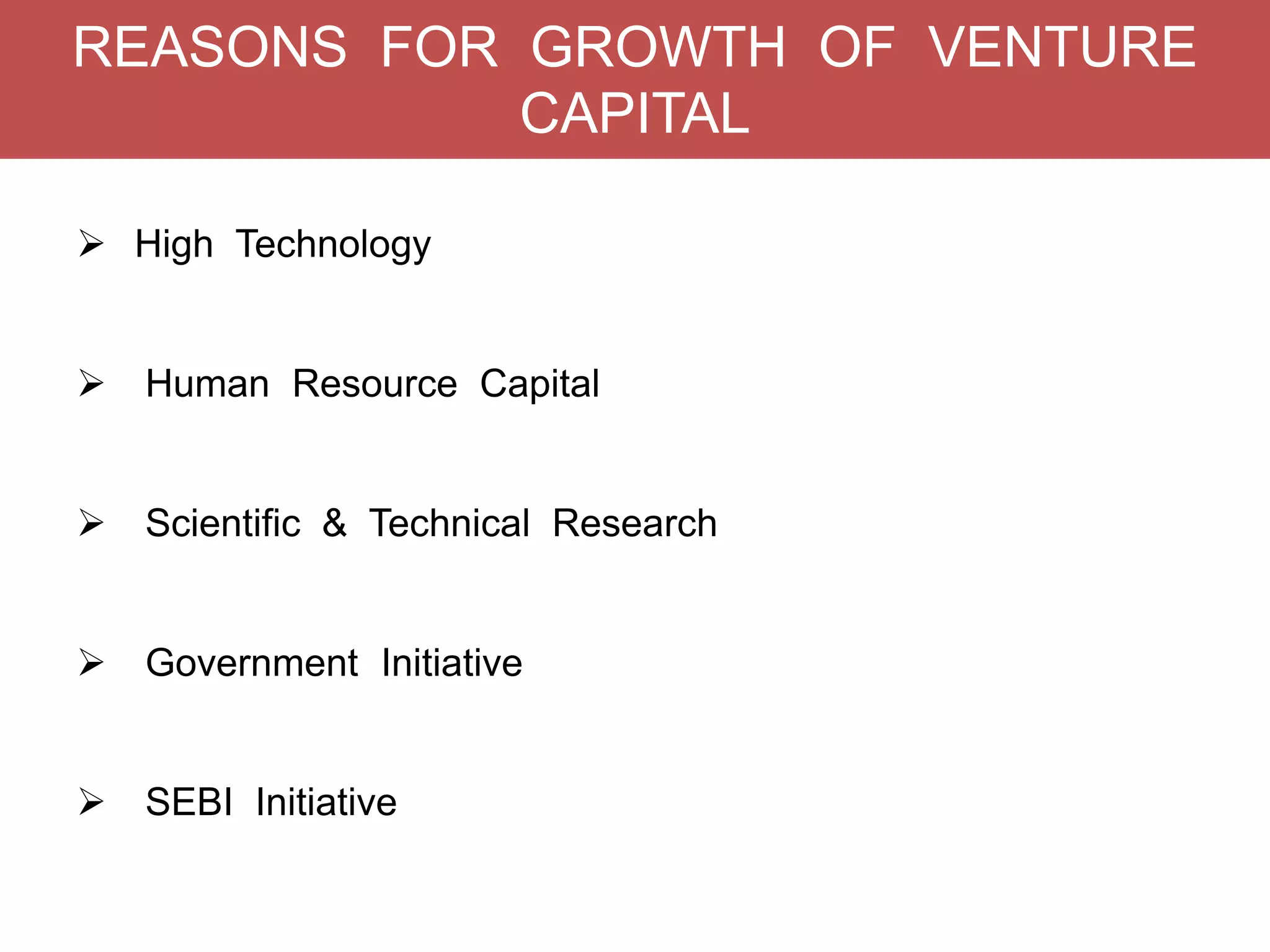 REASONS FOR GROWTH OF VENTURE CAPITAL

➢ High Technology

➢ Human Resource Capital

➢ Scientific & Technical Research

➢ Government Initiative

➢ SEBI Initiative